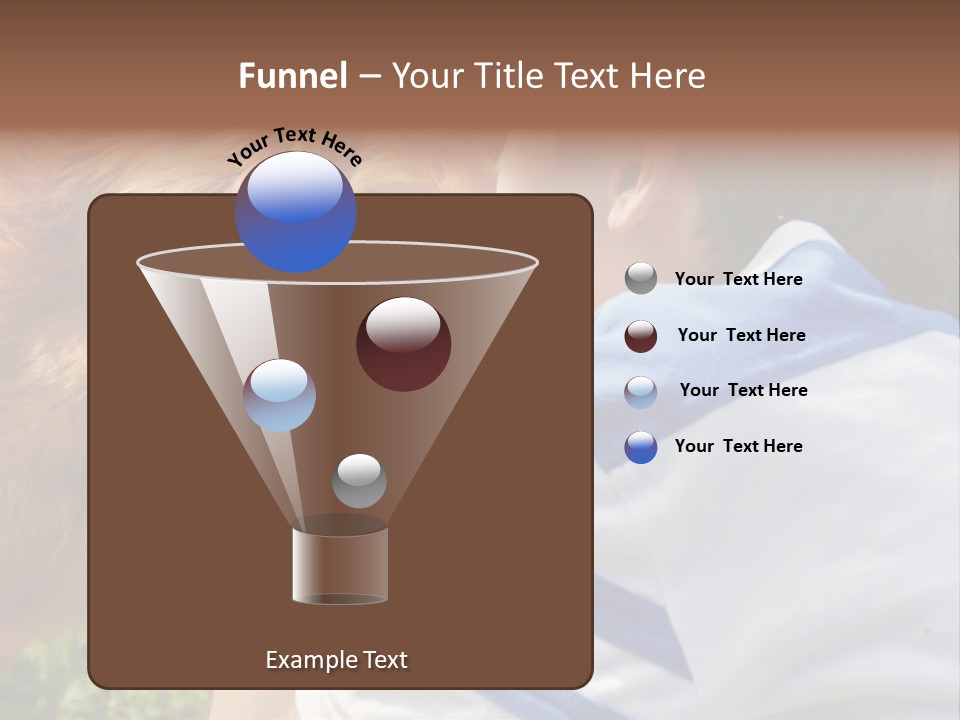 Funnel – Your Title Text Here

Your Text Here

Your Text Here

Your Text Here

Your Text Here

Your Text Here

Example Text